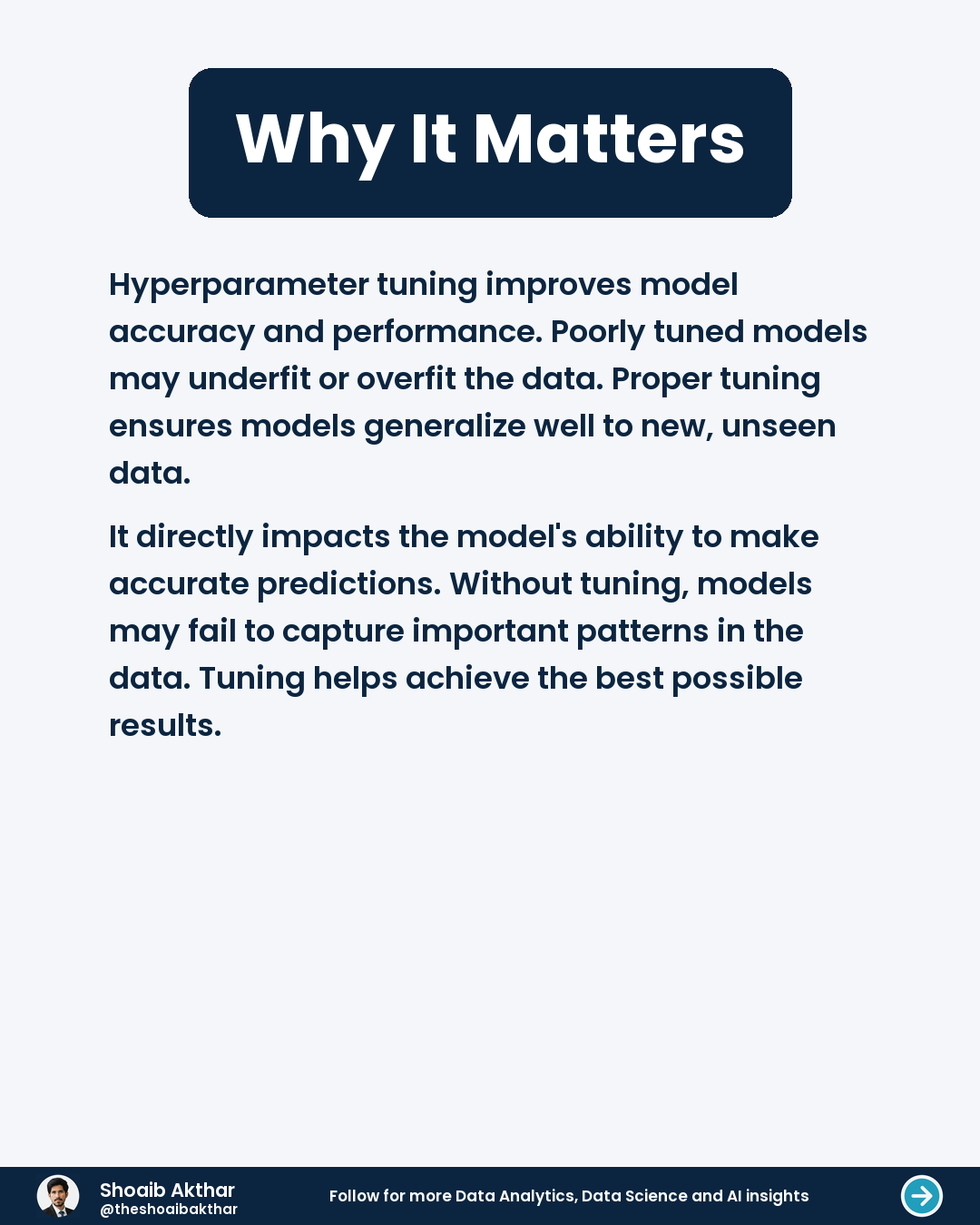 Why It Matters

Hyperparameter tuning improves model accuracy and performance. Poorly tuned models may underfit or overfit the data. Proper tuning ensures models generalize well to new, unseen data.

It directly impacts the model's ability to make accurate predictions. Without tuning, models may fail to capture important patterns in the data. Tuning helps achieve the best possible results.

Shoaib Akthar
@theshoaibakthar

Follow for more Data Analytics, Data Science and AI insights